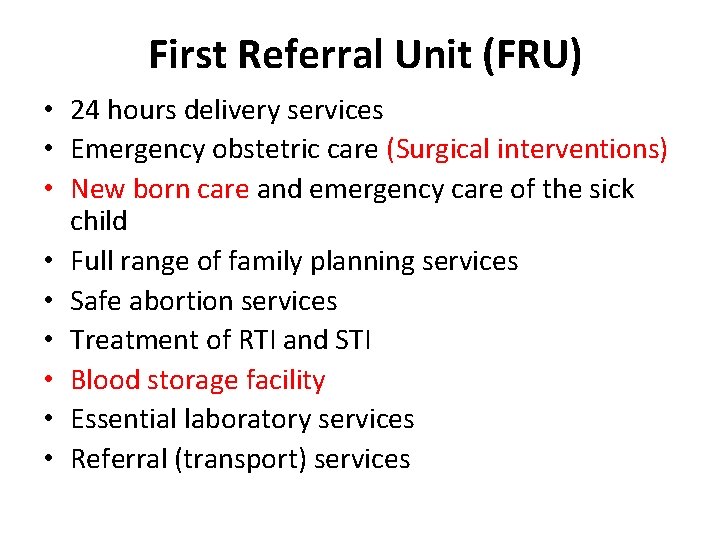 First Referral Unit (FRU)

• 24 hours delivery services
• Emergency obstetric care (Surgical interventions)
• New born care and emergency care of the sick child
• Full range of family planning services
• Safe abortion services
• Treatment of RTI and STI
• Blood storage facility
• Essential laboratory services
• Referral (transport) services